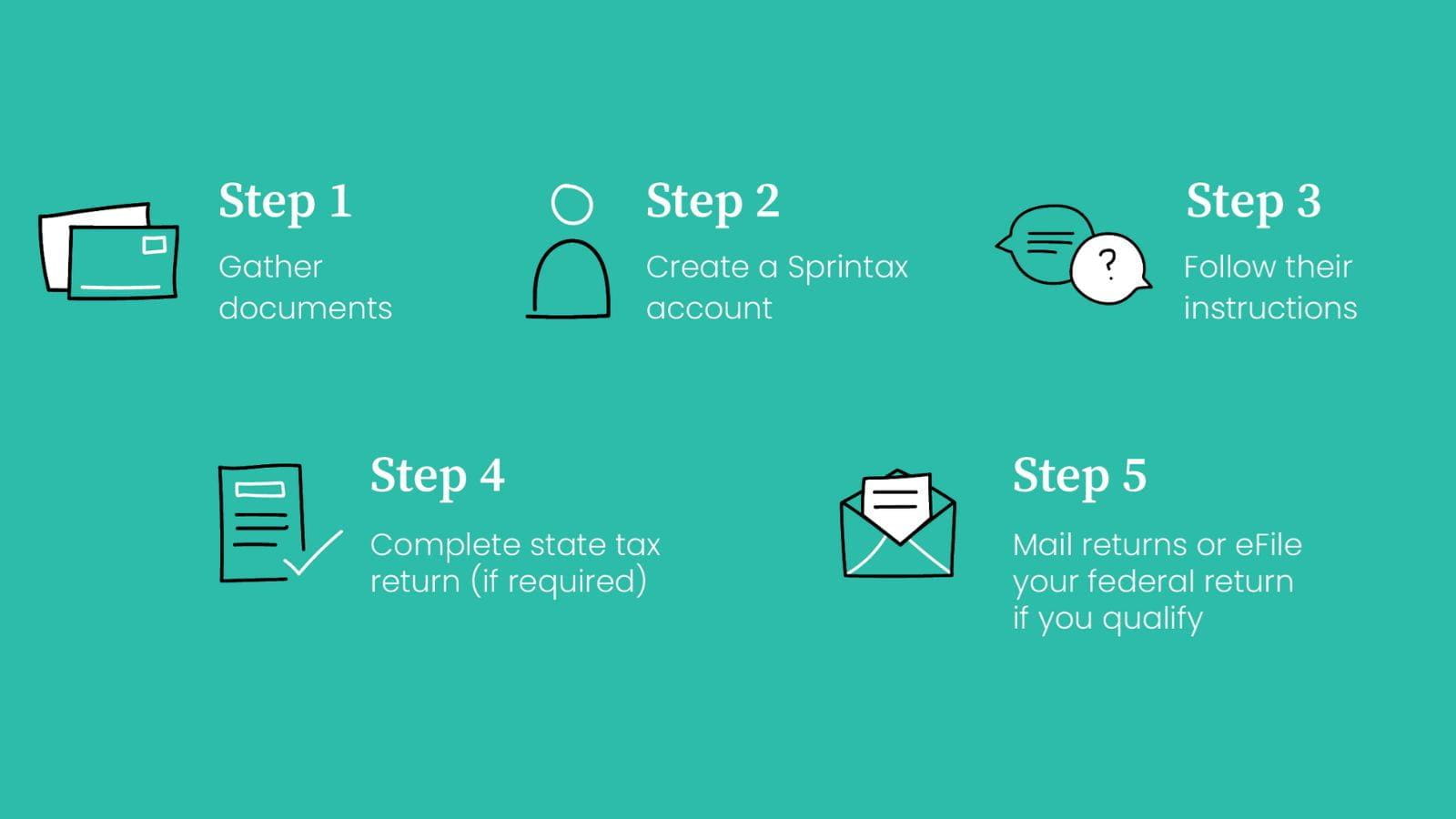 Step 1

Gather documents

Step 2

Create a Sprintax account

?

Step 3

Follow their instructions

Step 4

Complete state tax return (if required)

Step 5

Mail returns or eFile your federal return if you qualify